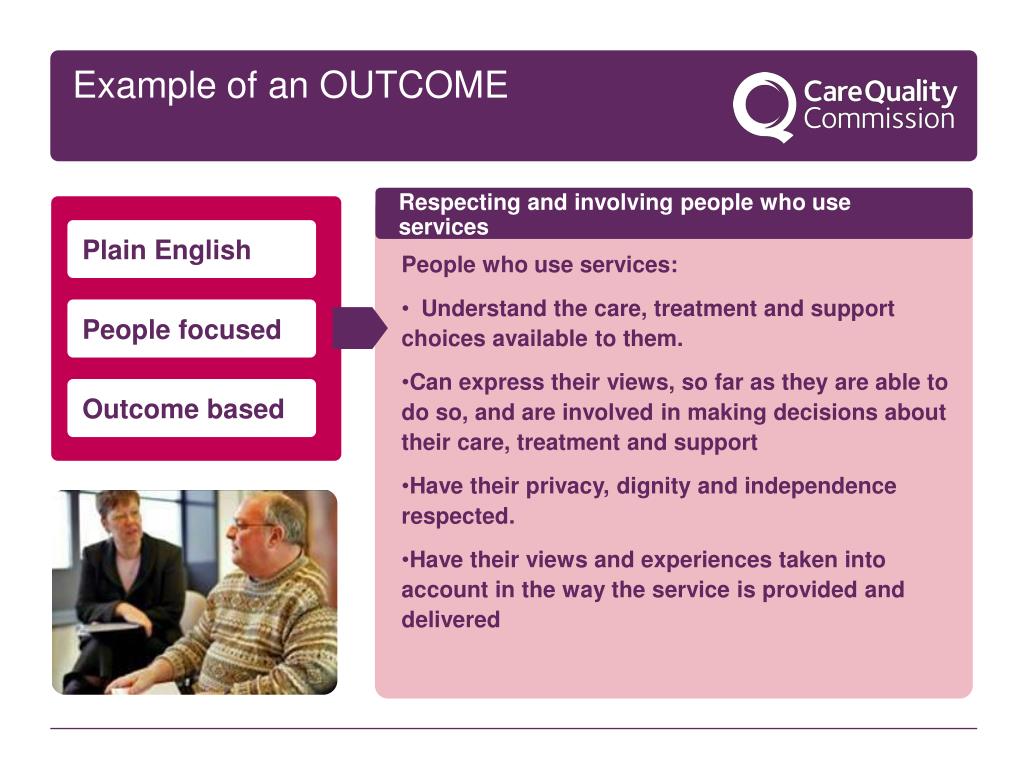 Example of an OUTCOME

CareQuality Commission

Plain English

People focused

Outcome based

Respecting and involving people who use services

People who use services:

• Understand the care, treatment and support choices available to them.

•Can express their views, so far as they are able to do so, and are involved in making decisions about their care, treatment and support

•Have their privacy, dignity and independence respected.

•Have their views and experiences taken into account in the way the service is provided and delivered